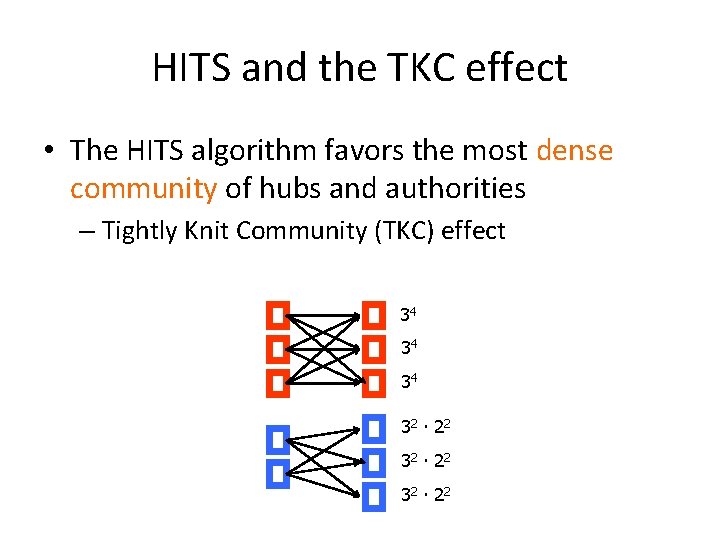 HITS and the TKC effect

• The HITS algorithm favors the most dense community of hubs and authorities

– Tightly Knit Community (TKC) effect

$3^4$
$3^4$
$3^4$

$3^2 \cdot 2^2$
$3^2 \cdot 2^2$
$3^2 \cdot 2^2$